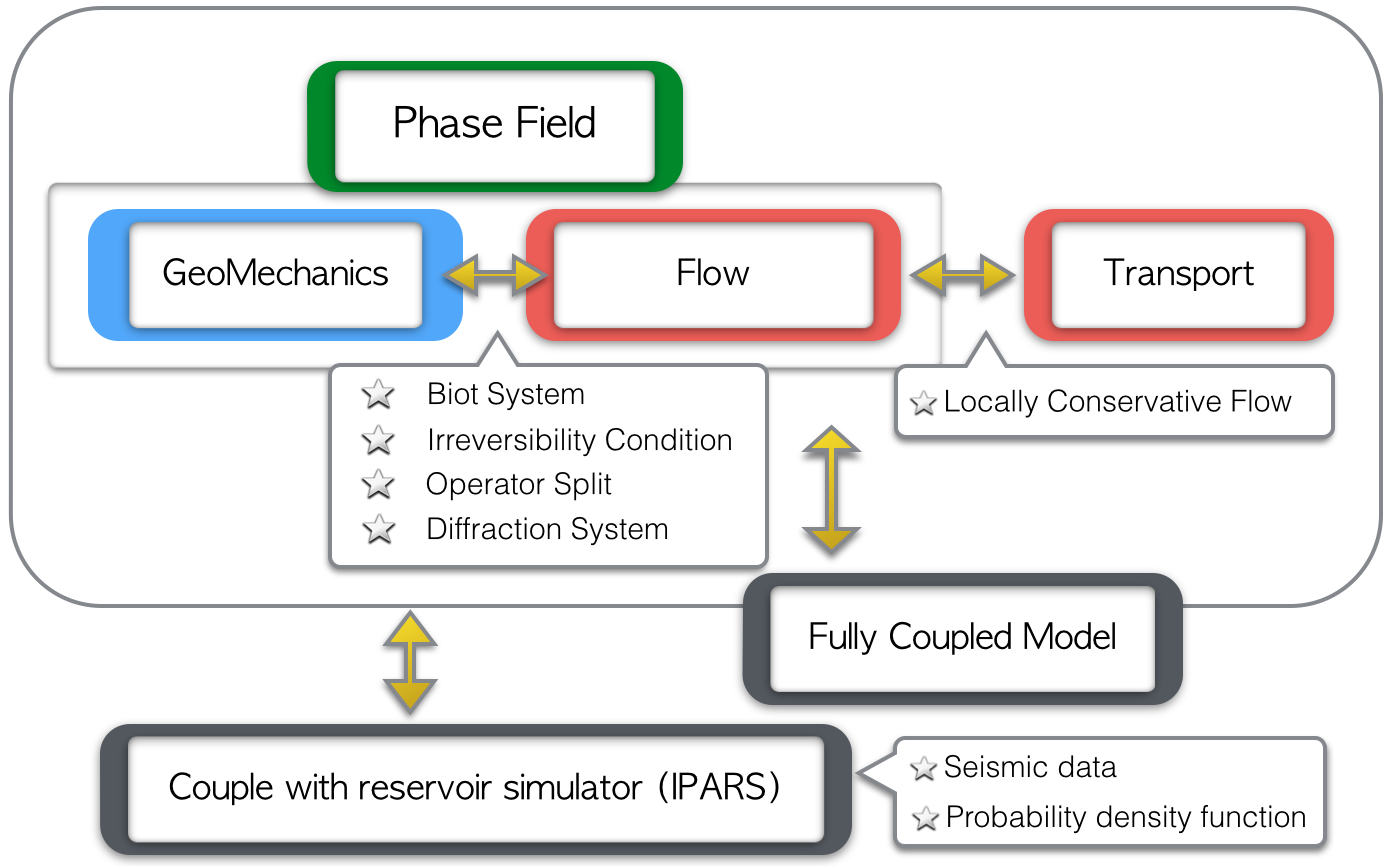 Phase Field

GeoMechanics

Flow

Transport

Biot System
Irreversibility Condition
Operator Split
Diffraction System

Locally Conservative Flow

Fully Coupled Model

Couple with reservoir simulator (IPARS)

Seismic data
Probability density function